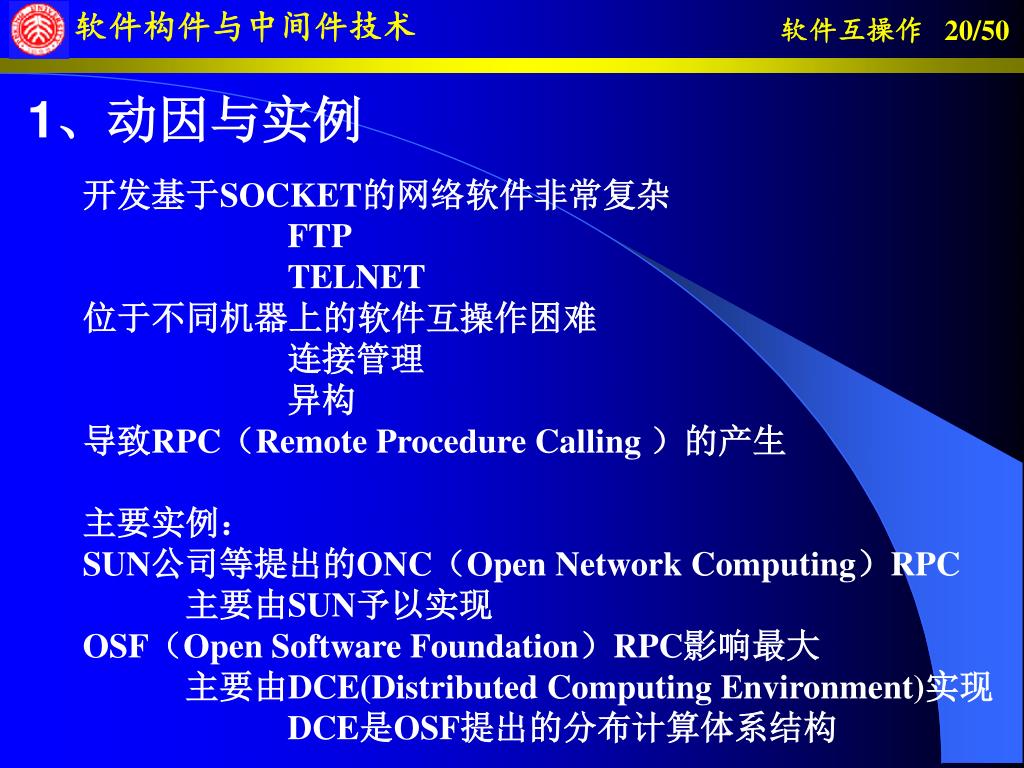 软件构件与中间件技术

软件互操作 20/50

1、动因与实例

开发基于SOCKET的网络软件非常复杂
FTP
TELNET
位于不同机器上的软件互操作困难
连接管理
异构
导致RPC（Remote Procedure Calling ）的产生

主要实例：
SUN公司等提出的ONC（Open Network Computing）RPC
主要由SUN予以实现
OSF（Open Software Foundation）RPC影响最大
主要由DCE(Distributed Computing Environment)实现
DCE是OSF提出的分布计算体系结构